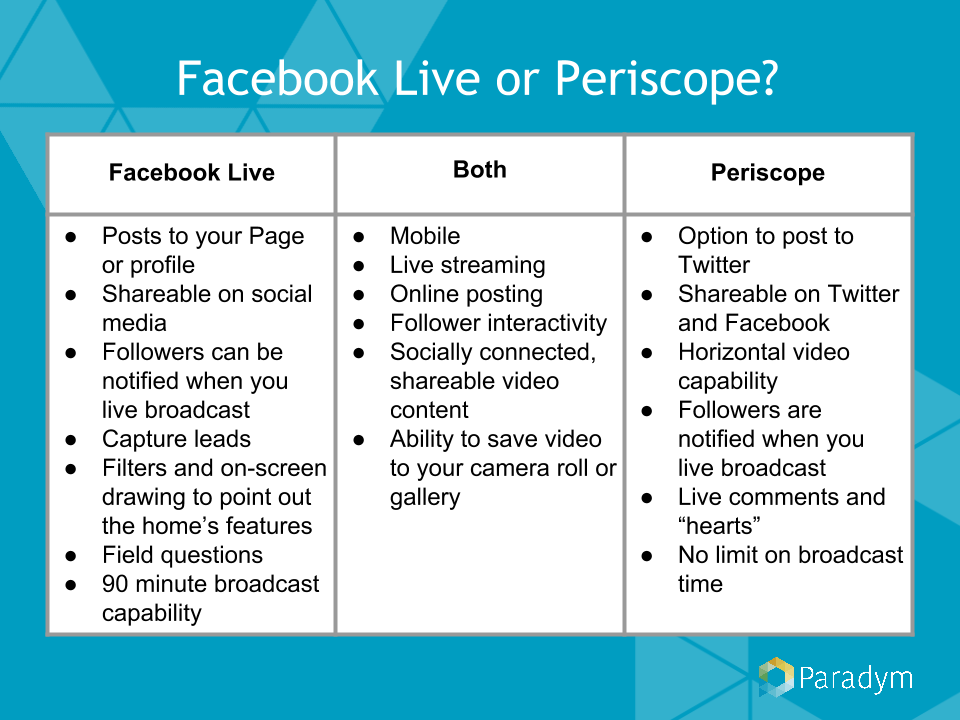 Facebook Live or Periscope?

| Facebook Live | Both | Periscope |
|---|---|---|
| ● Posts to your Page or profile ● Shareable on social media ● Followers can be notified when you live broadcast ● Capture leads ● Filters and on-screen drawing to point out the home’s features ● Field questions ● 90 minute broadcast capability | ● Mobile ● Live streaming ● Online posting ● Follower interactivity ● Socially connected, shareable video content ● Ability to save video to your camera roll or gallery | ● Option to post to Twitter ● Shareable on Twitter and Facebook ● Horizontal video capability ● Followers are notified when you live broadcast ● Live comments and “hearts” ● No limit on broadcast time |

Paradym